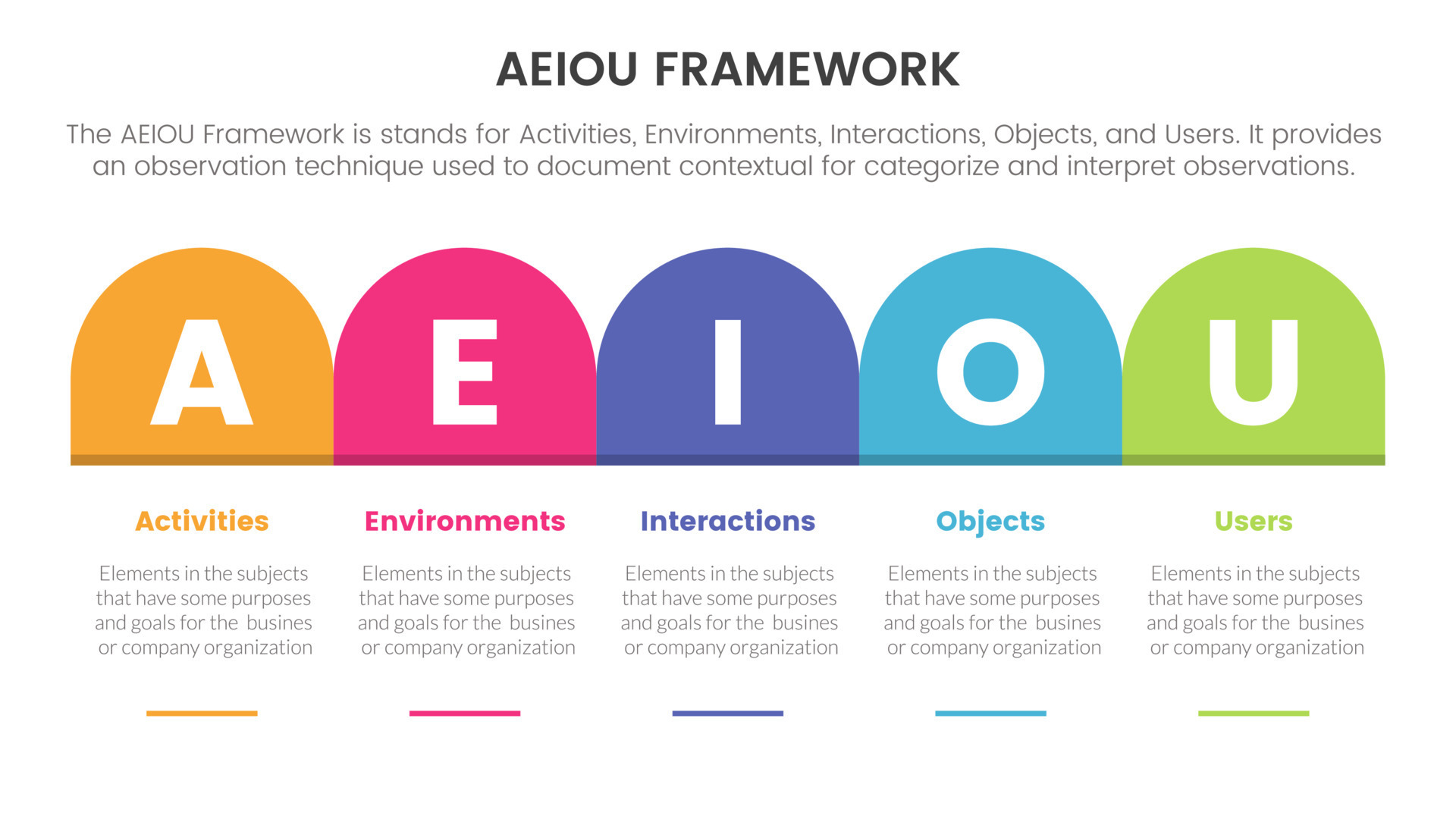 AEIOU FRAMEWORK

The AEIOU Framework is stands for Activities, Environments, Interactions, Objects, and Users. It provides an observation technique used to document contextual for categorize and interpret observations.

A E I O U

Activities

Elements in the subjects that have some purposes and goals for the busines or company organization

Environments

Elements in the subjects that have some purposes and goals for the busines or company organization

Interactions

Elements in the subjects that have some purposes and goals for the busines or company organization

Objects

Elements in the subjects that have some purposes and goals for the busines or company organization

Users

Elements in the subjects that have some purposes and goals for the busines or company organization